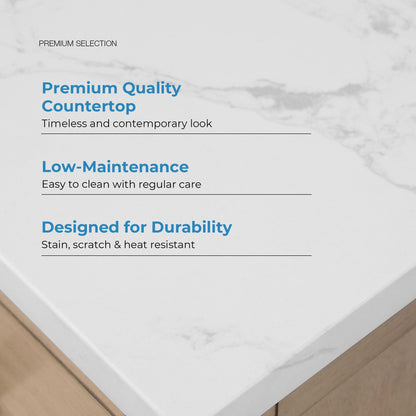 PREMIUM SELECTION

Premium Quality Countertop
Timeless and contemporary look

Low-Maintenance
Easy to clean with regular care

Designed for Durability
Stain, scratch & heat resistant